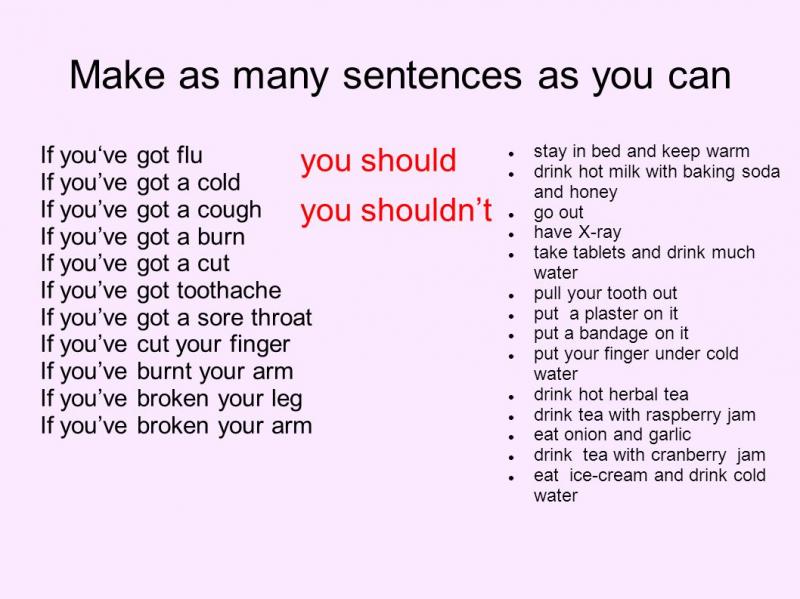 Make as many sentences as you can

If you‘ve got flu
If you’ve got a cold
If you’ve got a cough
If you’ve got a burn
If you’ve got a cut
If you’ve got toothache
If you’ve got a sore throat
If you’ve cut your finger
If you’ve burnt your arm
If you’ve broken your leg
If you’ve broken your arm

you should
you shouldn’t

- stay in bed and keep warm
- drink hot milk with baking soda and honey
- go out
- have X-ray
- take tablets and drink much water
- pull your tooth out
- put a plaster on it
- put a bandage on it
- put your finger under cold water
- drink hot herbal tea
- drink tea with raspberry jam
- eat onion and garlic
- drink tea with cranberry jam
- eat ice-cream and drink cold water